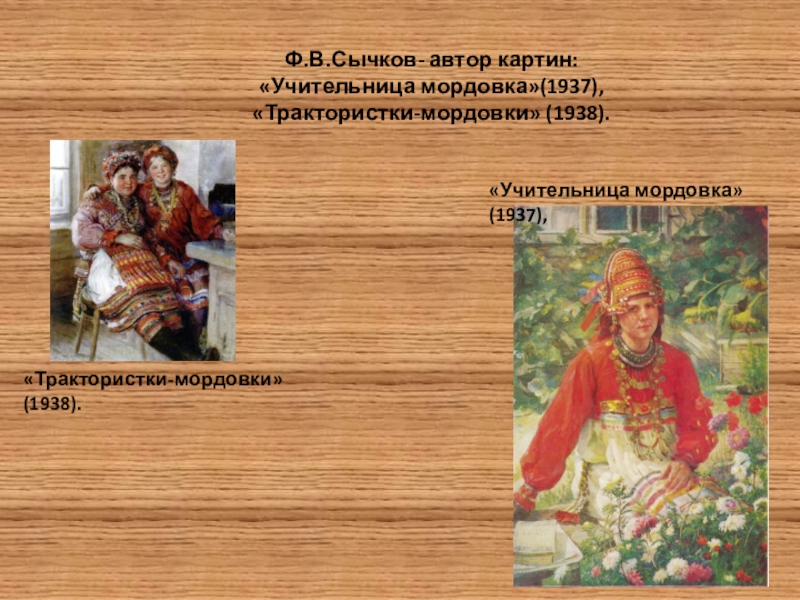 Ф.В.Сычков- автор картин:
«Учительница мордовка»(1937),
«Трактористки-мордовки» (1938).

«Учительница мордовка»
(1937),

«Трактористки-мордовки»
(1938).